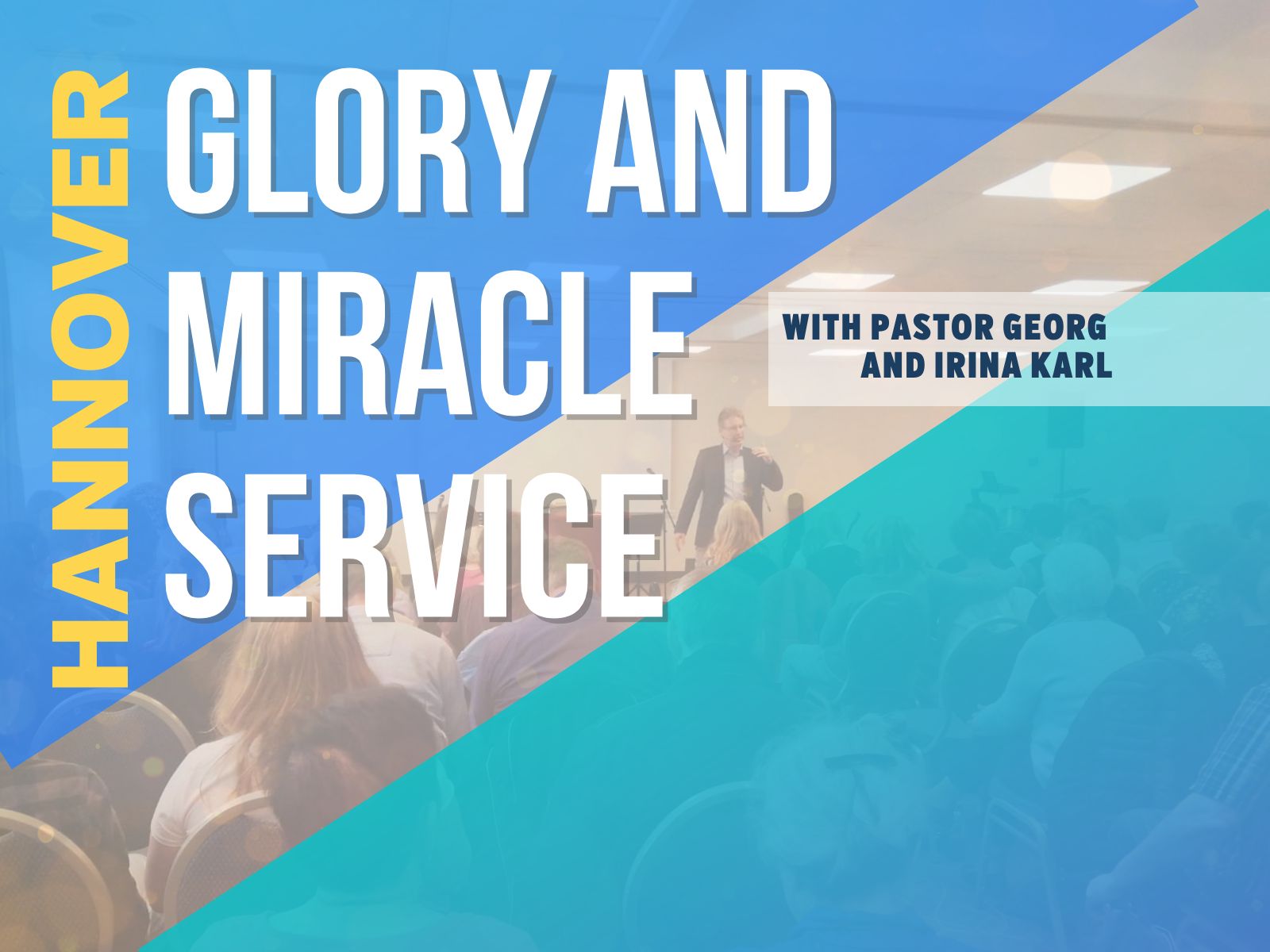 HANNOVER

GLORY AND MIRACLE SERVICE

WITH PASTOR GEORG AND IRINA KARL